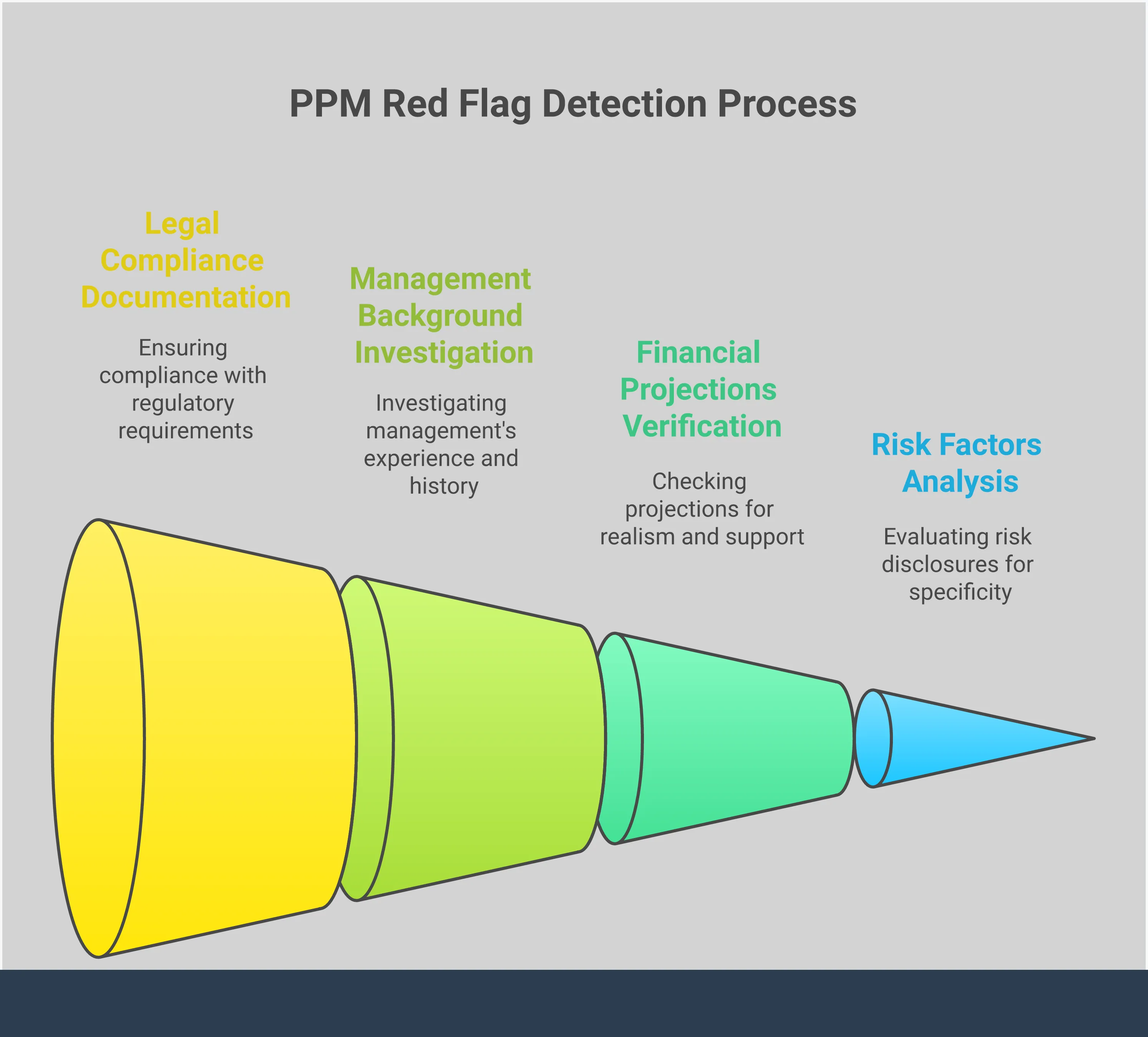 PPM Red Flag Detection Process

Legal Compliance Documentation

Ensuring compliance with regulatory requirements

Management Background Investigation

Investigating management's experience and history

Financial Projections Verification

Checking projections for realism and support

Risk Factors Analysis

Evaluating risk disclosures for specificity